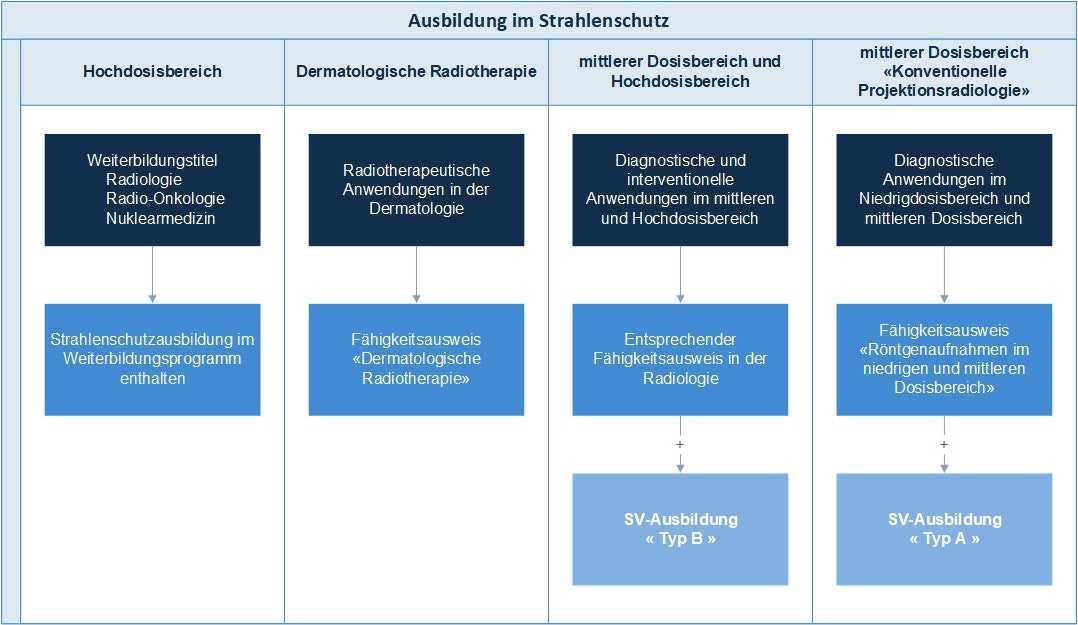 Ausbildung im Strahlenschutz

Hochdosisbereich

Weiterbildungstitel
Radiologie
Radio-Onkologie
Nuklearmedizin

Strahlenschutzausbildung im Weiterbildungsprogramm enthalten

Dermatologische Radiotherapie

Radiotherapeutische Anwendungen in der Dermatologie

Fähigkeitsausweis «Dermatologische Radiotherapie»

mittlerer Dosisbereich und Hochdosisbereich

Diagnostische und interventionelle Anwendungen im mittleren und Hochdosisbereich

Entsprechender Fähigkeitsausweis in der Radiologie

+

SV-Ausbildung
« Typ B »

mittlerer Dosisbereich «Konventionelle Projektionsradiologie»

Diagnostische Anwendungen im Niedrigdosisbereich und mittleren Dosisbereich

Fähigkeitsausweis «Röntgenaufnahmen im niedrigen und mittleren Dosisbereich»

+

SV-Ausbildung
« Typ A »